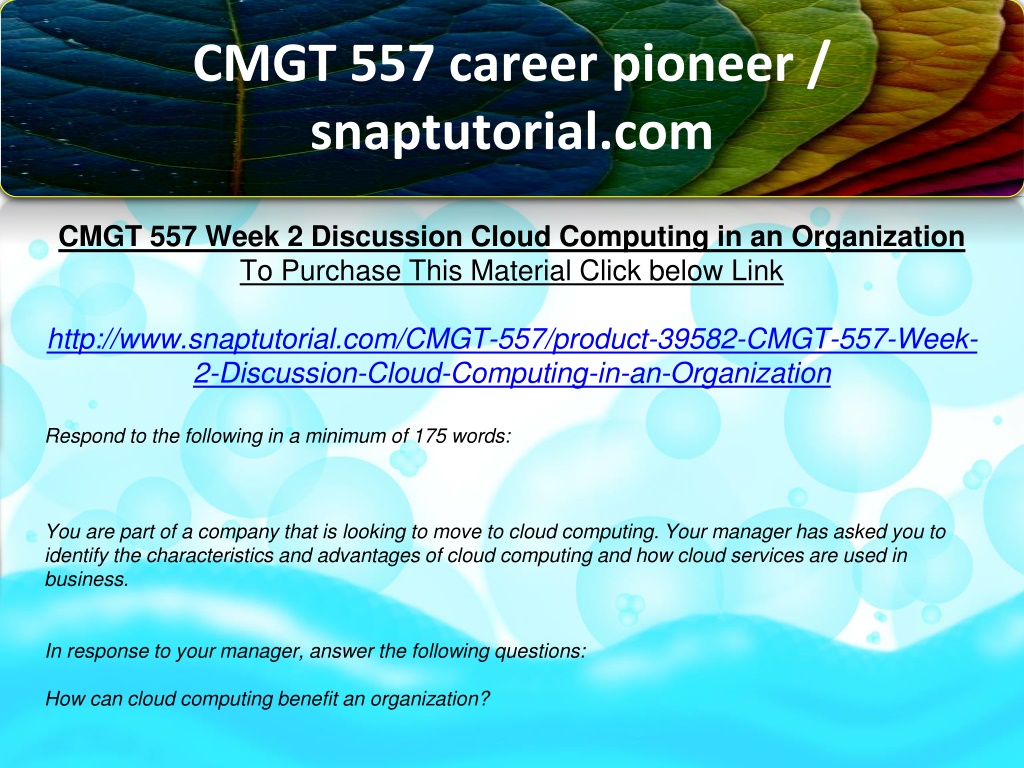 CMGT 557 career pioneer / snaptutorial.com

CMGT 557 Week 2 Discussion Cloud Computing in an Organization
To Purchase This Material Click below Link

http://www.snaptutorial.com/CMGT-557/product-39582-CMGT-557-Week-2-Discussion-Cloud-Computing-in-an-Organization

Respond to the following in a minimum of 175 words:

You are part of a company that is looking to move to cloud computing. Your manager has asked you to identify the characteristics and advantages of cloud computing and how cloud services are used in business.

In response to your manager, answer the following questions:

How can cloud computing benefit an organization?